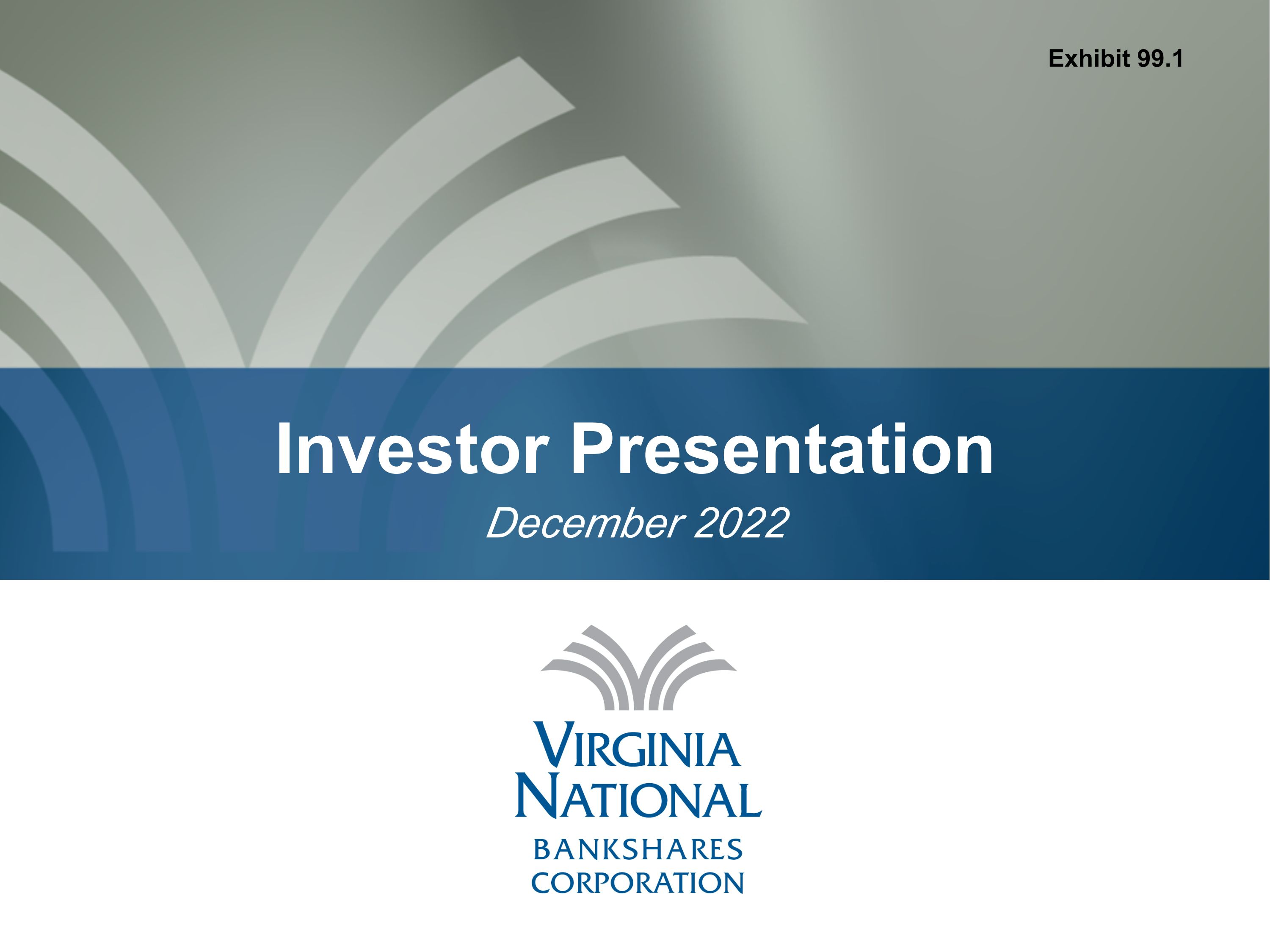 Exhibit 99.1

Investor Presentation

December 2022

VIRGINIA
NATIONAL
BANKSHARES
CORPORATION